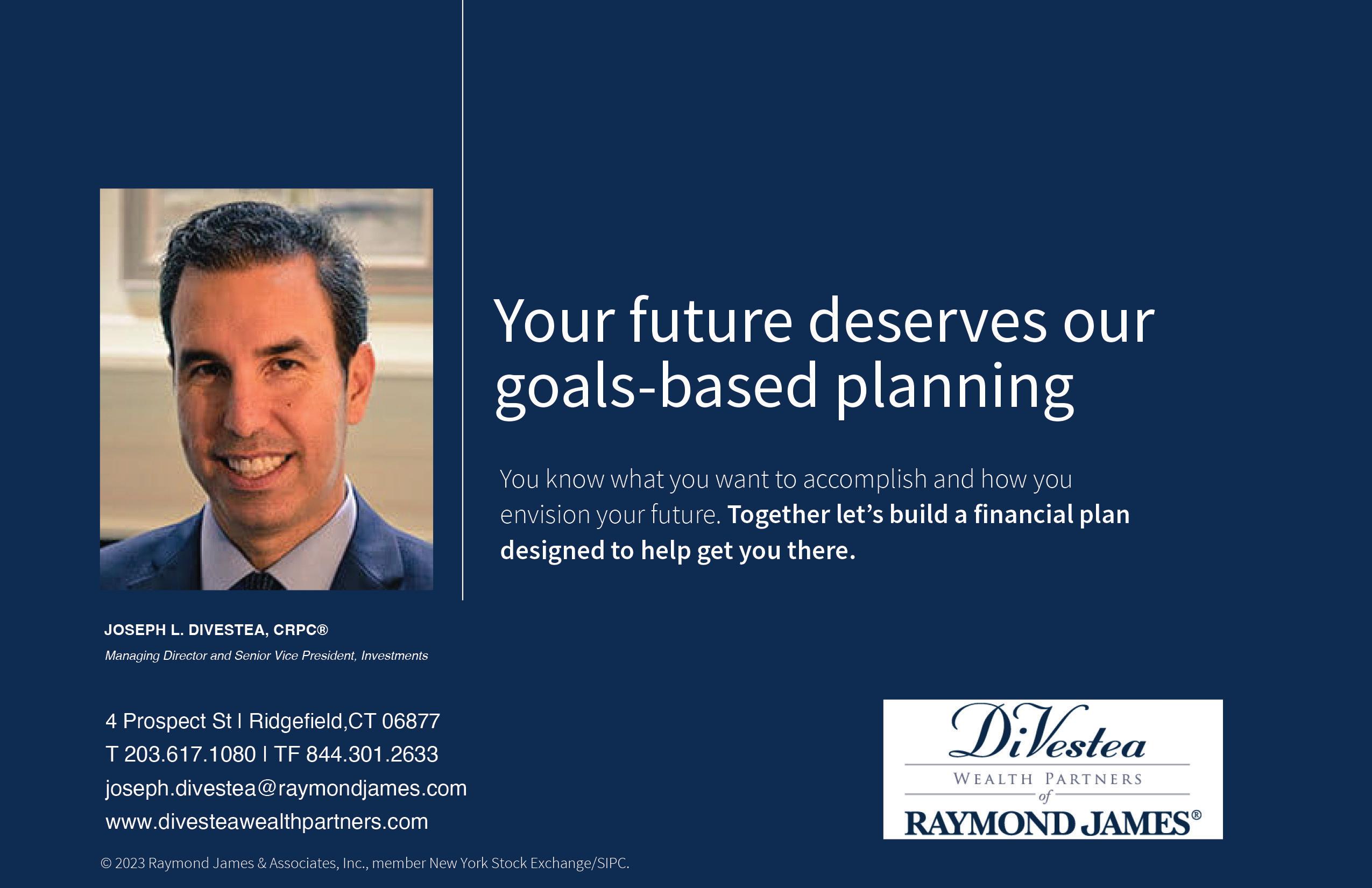 Your future deserves our goals-based planning

You know what you want to accomplish and how you envision your future. Together let's build a financial plan designed to help get you there.

JOSEPH L. DIVESTEA, CRPC®
Managing Director and Senior Vice President, Investments

4 Prospect St I Ridgefield,CT 06877
T 203.617.1080 I TF 844.301.2633
joseph.divestea@raymondjames.com
www.divesteawealthpartners.com

DiVestea
WEALTH PARTNERS
of
RAYMOND JAMES®

© 2023 Raymond James & Associates, Inc., member New York Stock Exchange/SIPC.